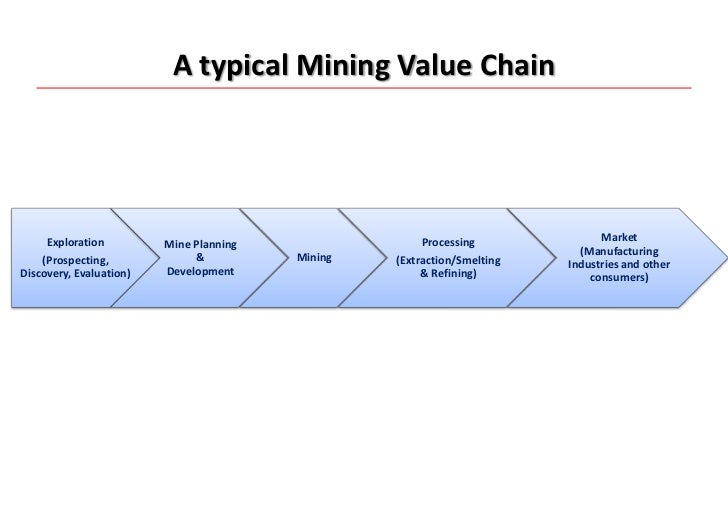 A typical Mining Value Chain

Exploration

(Prospecting, Discovery, Evaluation)

Mine Planning & Development

Mining

Processing

(Extraction/Smelting & Refining)

Market (Manufacturing Industries and other consumers)